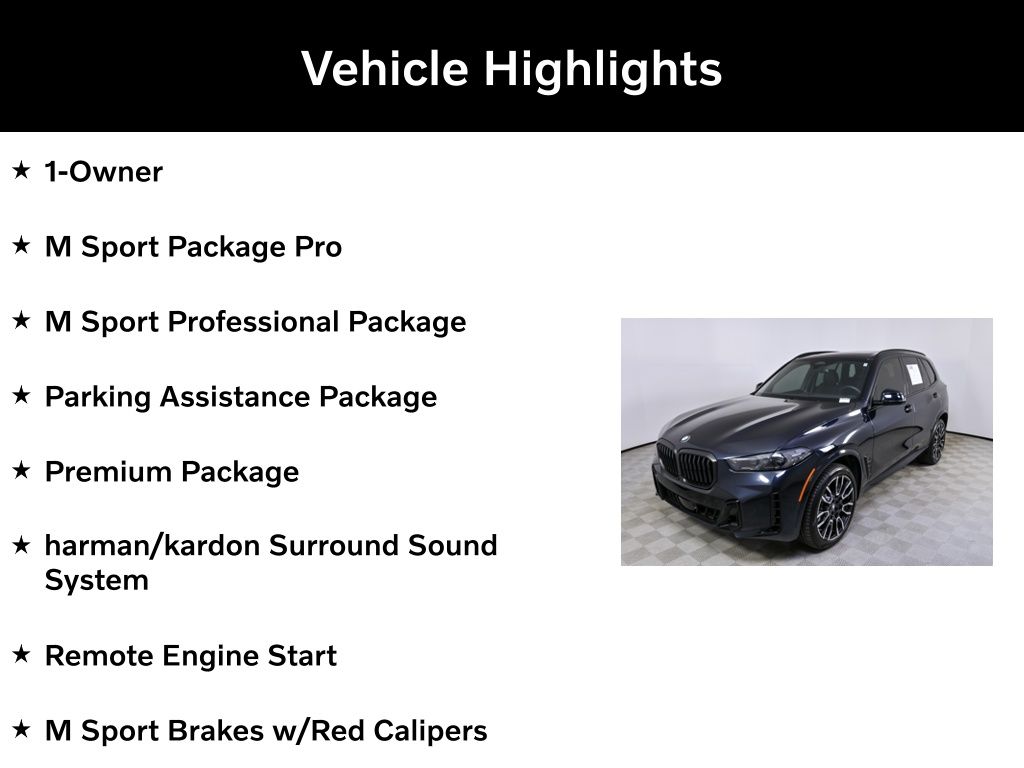 Vehicle Highlights

★ 1-Owner

★ M Sport Package Pro

★ M Sport Professional Package

★ Parking Assistance Package

★ Premium Package

★ harman/kardon Surround Sound System

★ Remote Engine Start

★ M Sport Brakes w/Red Calipers